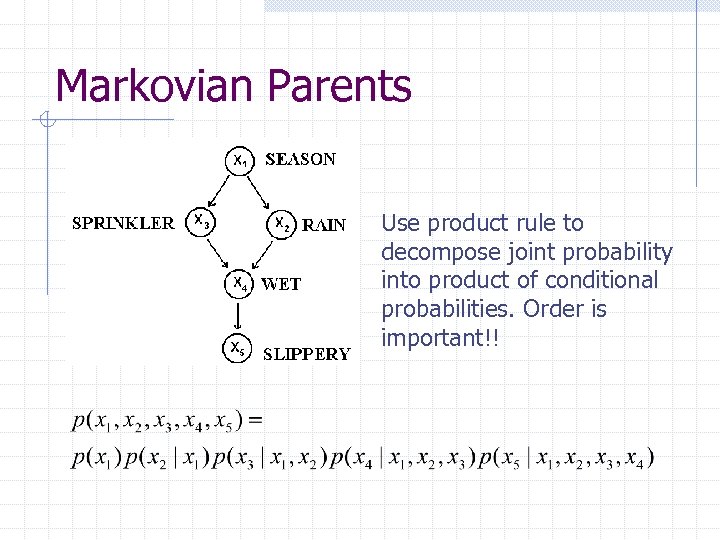 Markovian Parents

$X_1$ SEASON

SPRINKLER $X_3$

$X_2$ RAIN

$X_4$ WET

$X_5$ SLIPPERY

Use product rule to decompose joint probability into product of conditional probabilities. Order is important!!

$p(x_1, x_2, x_3, x_4, x_5) =$

$p(x_1)p(x_2 \mid x_1)p(x_3 \mid x_1, x_2)p(x_4 \mid x_1, x_2, x_3)p(x_5 \mid x_1, x_2, x_3, x_4)$